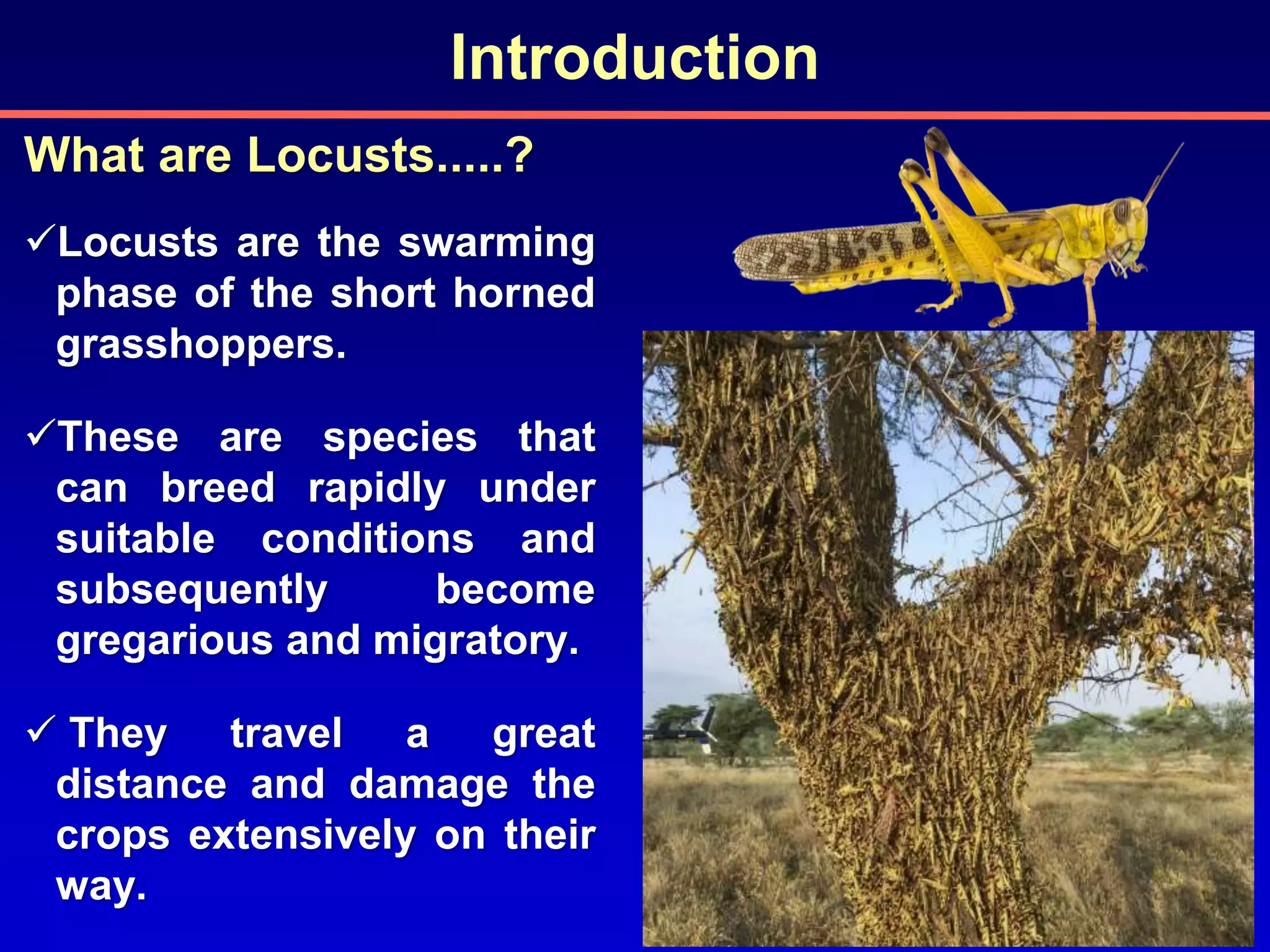 Introduction

What are Locusts.....?

✓Locusts are the swarming phase of the short horned grasshoppers.

✓These are species that can breed rapidly under suitable conditions and subsequently become gregarious and migratory.

✓ They travel a great distance and damage the crops extensively on their way.